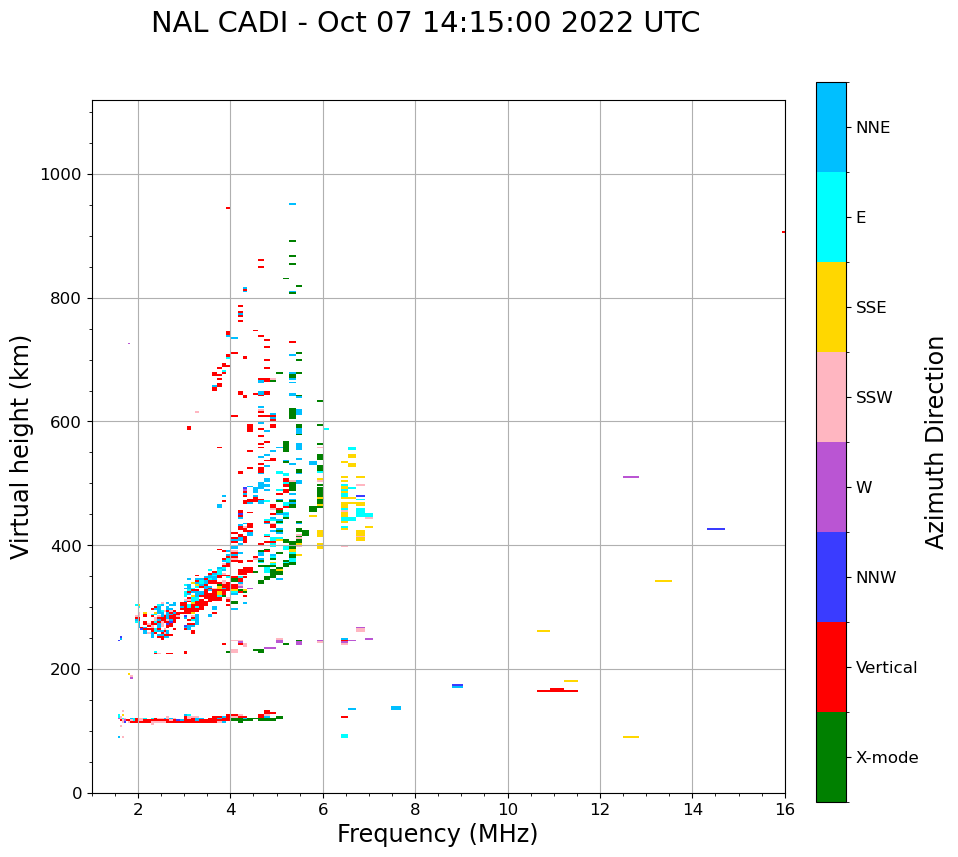 NAL CADI - Oct 07 14:15:00 2022 UTC

Virtual height (km)

1000
800
600
400
200
0

2
4
6
8
10
12
14
16

Frequency (MHz)

NNE
E
SSE
SSW
W
NNW
Vertical
X-mode

Azimuth Direction